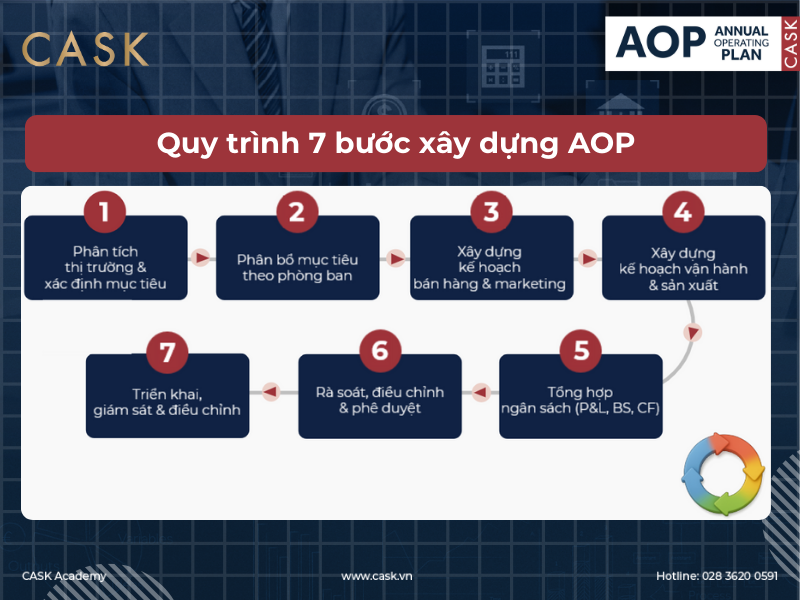 CASK

AOP ANNUAL OPERATING PLAN CASK

Quy trình 7 bước xây dựng AOP

1
Phân tích thị trường & xác định mục tiêu

2
Phân bổ mục tiêu theo phòng ban

3
Xây dựng kế hoạch bán hàng & marketing

4
Xây dựng kế hoạch vận hành & sản xuất

5
Tổng hợp ngân sách (P&L, BS, CF)

6
Rà soát, điều chỉnh & phê duyệt

7
Triển khai, giám sát & điều chỉnh

CASK Academy

www.cask.vn

Hotline: 028 3620 0591